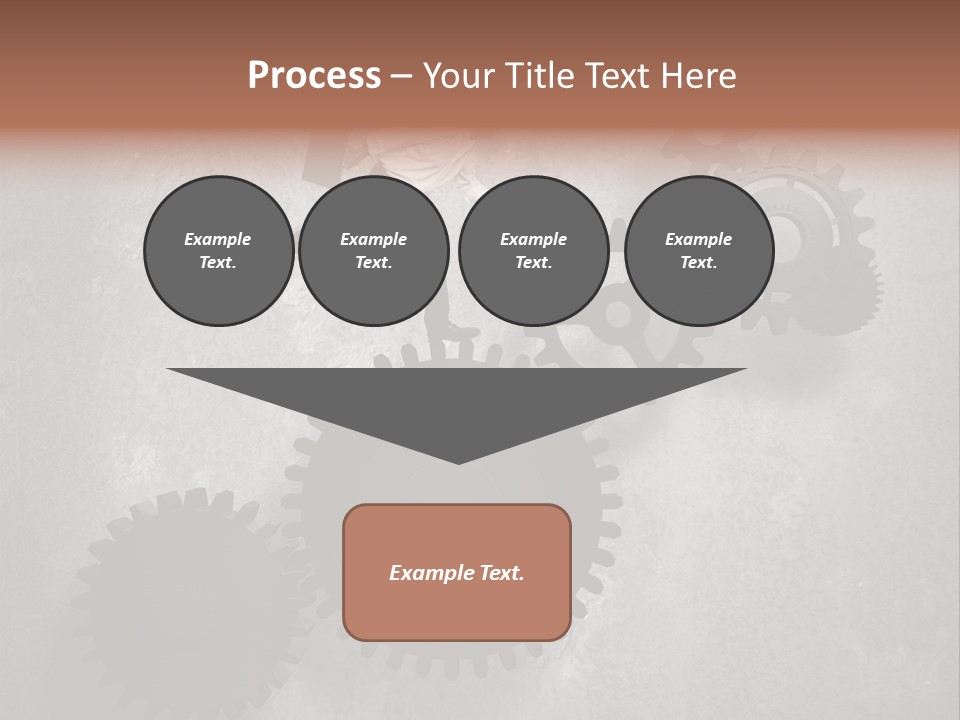 Process – Your Title Text Here

Example Text.

Example Text.

Example Text.

Example Text.

Example Text.